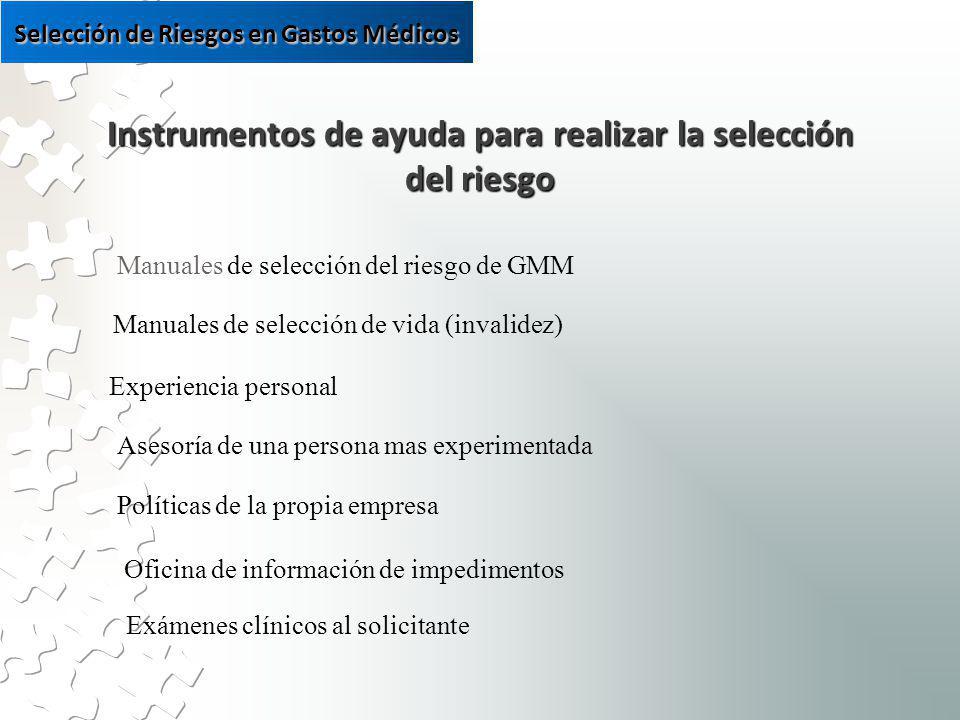 Selección de Riesgos en Gastos Médicos

Instrumentos de ayuda para realizar la selección del riesgo

Manuales de selección del riesgo de GMM

Manuales de selección de vida (invalidez)

Experiencia personal

Asesoría de una persona mas experimentada

Políticas de la propia empresa

Oficina de información de impedimentos

Exámenes clínicos al solicitante